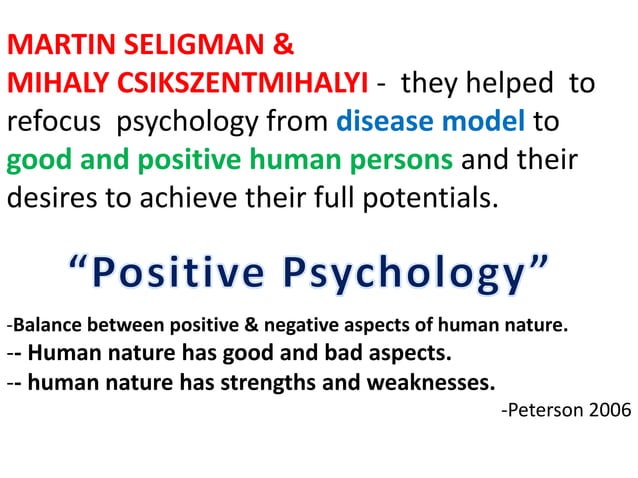 MARTIN SELIGMAN & MIHALY CSIKSZENTMIHALYI - they helped to refocus psychology from disease model to good and positive human persons and their desires to achieve their full potentials.

“Positive Psychology”

-Balance between positive & negative aspects of human nature.
-- Human nature has good and bad aspects.
-- human nature has strengths and weaknesses.

-Peterson 2006